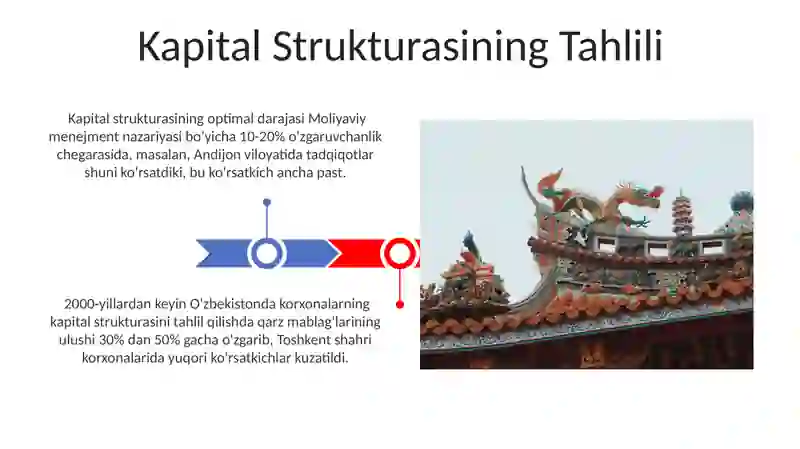 Kapital Strukturasining Tahlili

Kapital strukturasining optimal darajasi Moliyaviy menejment nazariyasi bo'yicha 10-20% o'zgaruvchanlik chegarasida, masalan, Andijon viloyatida tadqiqotlar shuni ko'rsatdiki, bu ko'rsatkich ancha past.

2000-yillardan keyin O'zbekistonda korxonalarning kapital strukturasini tahlil qilishda qarz mablag'larining ulushi 30% dan 50% gacha o'zgarib, Toshkent shahri korxonalarida yuqori ko'rsatkichlar kuzatildi.